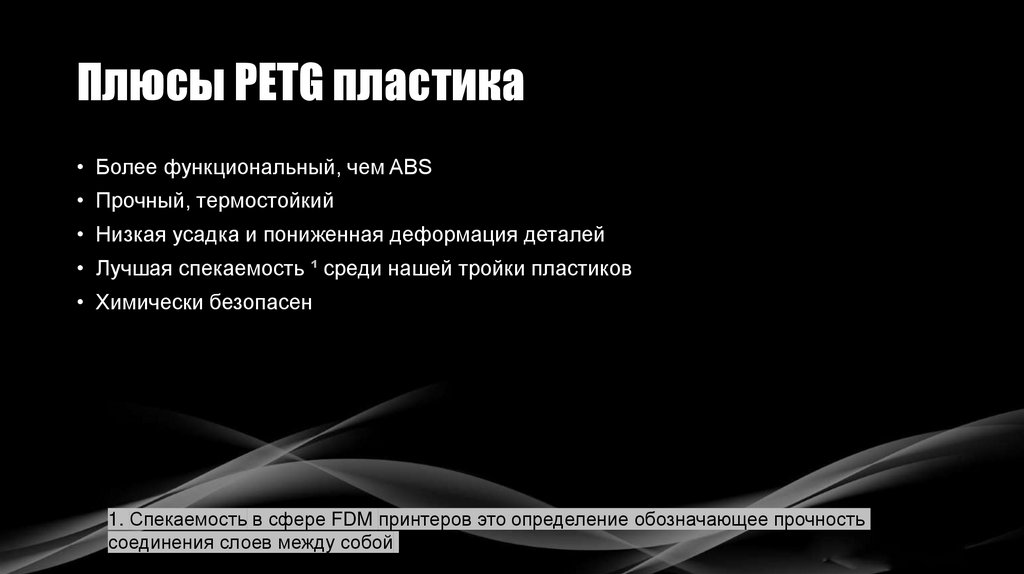 Плюсы PETG пластика

• Более функциональный, чем ABS
• Прочный, термостойкий
• Низкая усадка и пониженная деформация деталей
• Лучшая спекаемость ¹ среди нашей тройки пластиков
• Химически безопасен

1. Спекаемость в сфере FDM принтеров это определение обозначающее прочность соединения слоев между собой